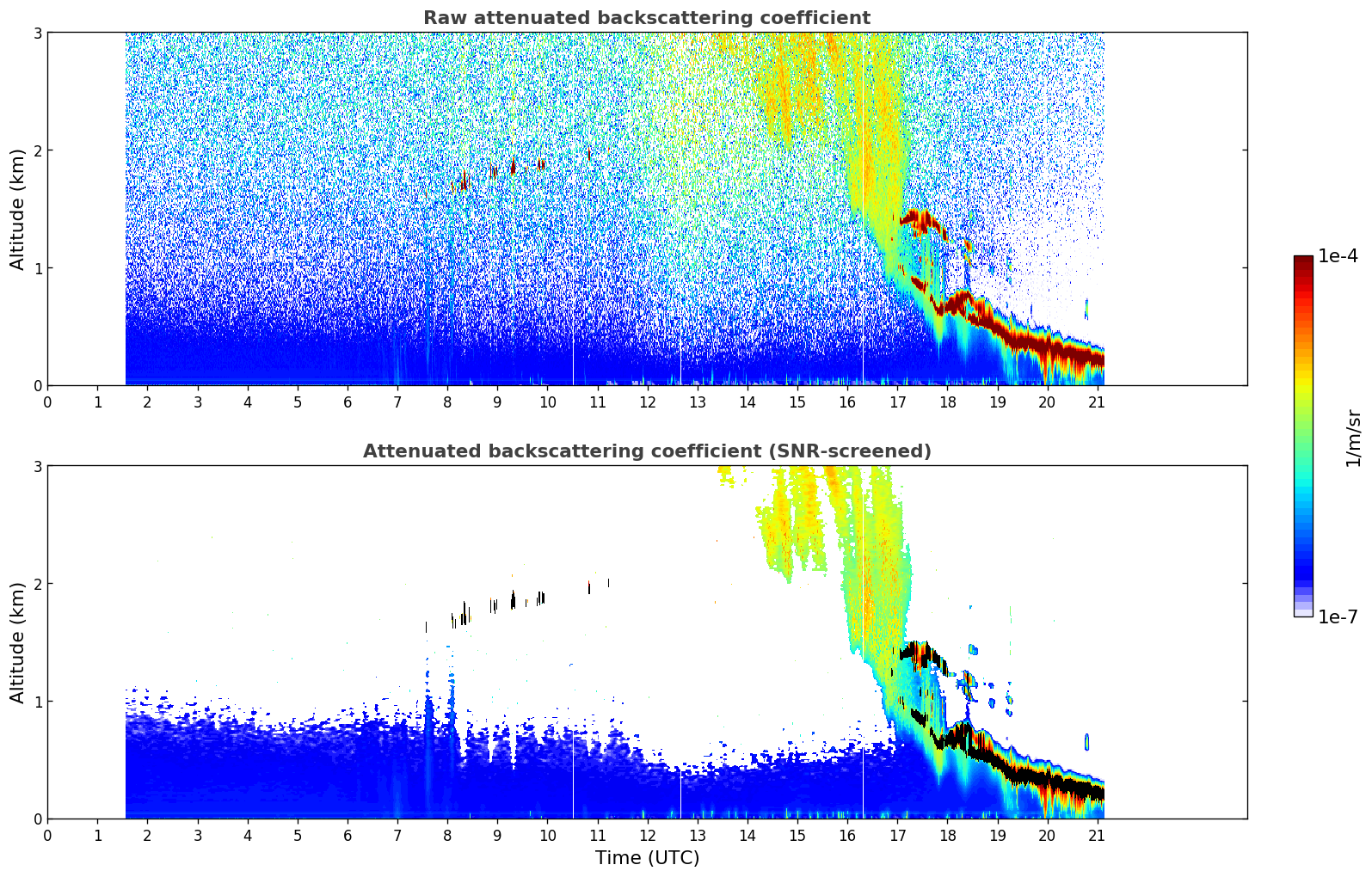 Raw attenuated backscattering coefficient

Altitude (km)

3
2
1
0

0 1 2 3 4 5 6 7 8 9 10 11 12 13 14 15 16 17 18 19 20 21

Attenuated backscattering coefficient (SNR-screened)

Altitude (km)

3
2
1
0

0 1 2 3 4 5 6 7 8 9 10 11 12 13 14 15 16 17 18 19 20 21

Time (UTC)

1e-4
1/m/sr
1e-7